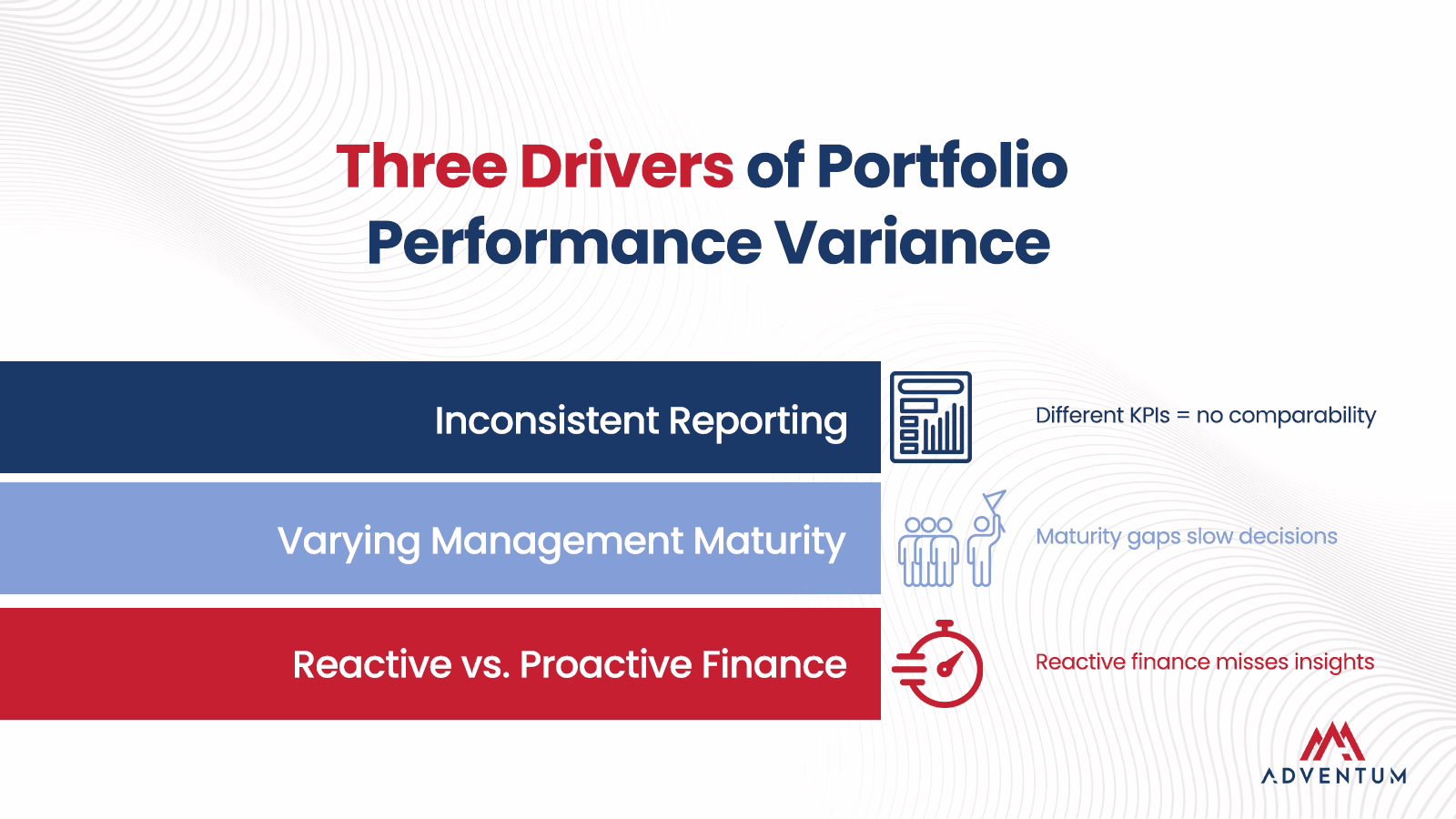 Three Drivers of Portfolio Performance Variance

Inconsistent Reporting

Different KPIs = no comparability

Varying Management Maturity

Maturity gaps slow decisions

Reactive vs. Proactive Finance

Reactive finance misses insights

ADVENTUM